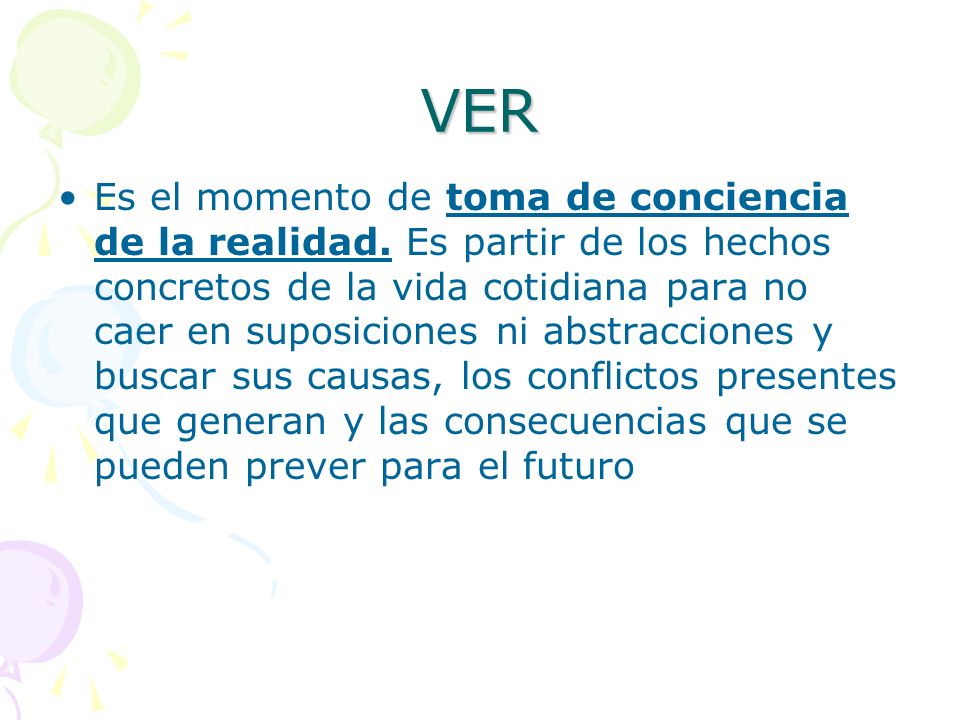 VER

• Es el momento de toma de conciencia de la realidad. Es partir de los hechos concretos de la vida cotidiana para no caer en suposiciones ni abstracciones y buscar sus causas, los conflictos presentes que generan y las consecuencias que se pueden prever para el futuro